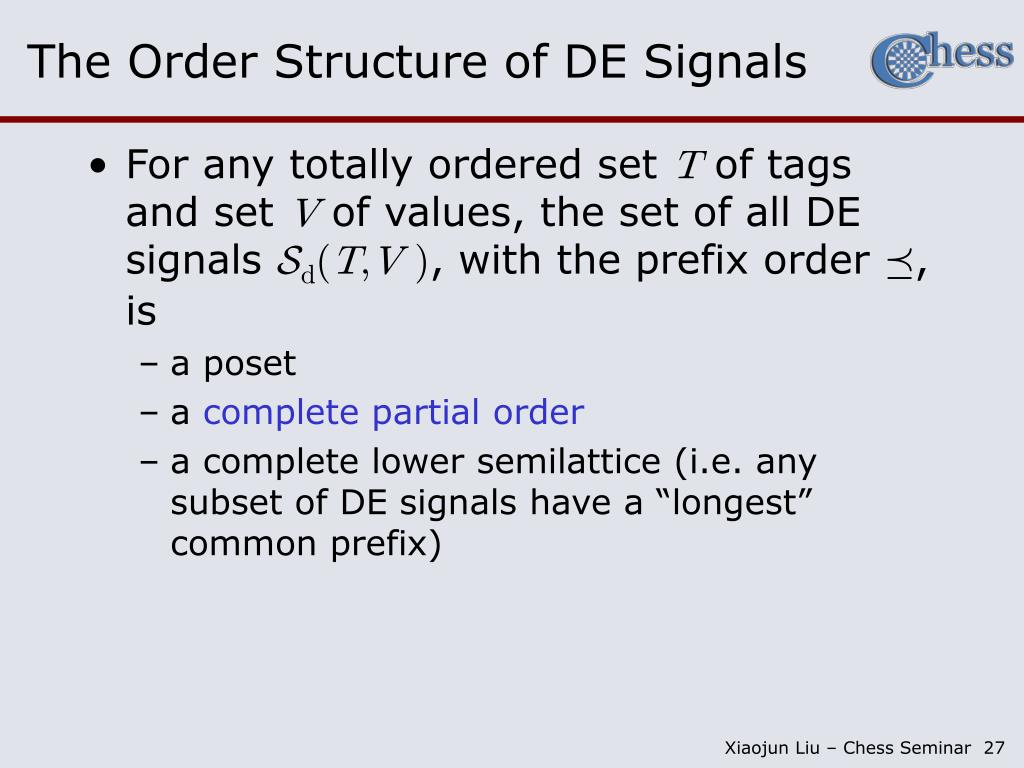 The Order Structure of DE Signals

Chess

• For any totally ordered set $T$ of tags and set $V$ of values, the set of all DE signals $\mathcal{S}_{\mathrm{d}}(T, V)$, with the prefix order $\preceq$, is

– a poset

– a complete partial order

– a complete lower semilattice (i.e. any subset of DE signals have a “longest” common prefix)

Xiaojun Liu – Chess Seminar 27